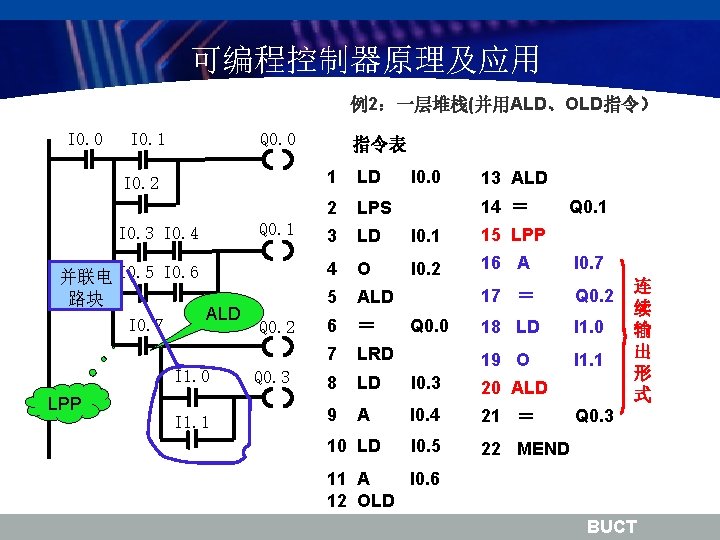 可编程控制器原理及应用

例2：一层堆栈(并用ALD、OLD指令）

I0.0 I0.1 Q0.0
I0.2
I0.3 I0.4 Q0.1
I0.5 I0.6
并联电路块
ALD
I0.7 Q0.2
I1.0 Q0.3
I1.1
LPP

指令表

1 LD I0.0
2 LPS
3 LD I0.1
4 O I0.2
5 ALD
6 ＝ Q0.0
7 LRD
8 LD I0.3
9 A I0.4
10 LD I0.5
11 A I0.6
12 OLD

13 ALD
14 ＝ Q0.1
15 LPP
16 A I0.7
17 ＝ Q0.2
18 LD I1.0
19 O I1.1
20 ALD
21 ＝ Q0.3
22 MEND

连续输出形式

BUCT